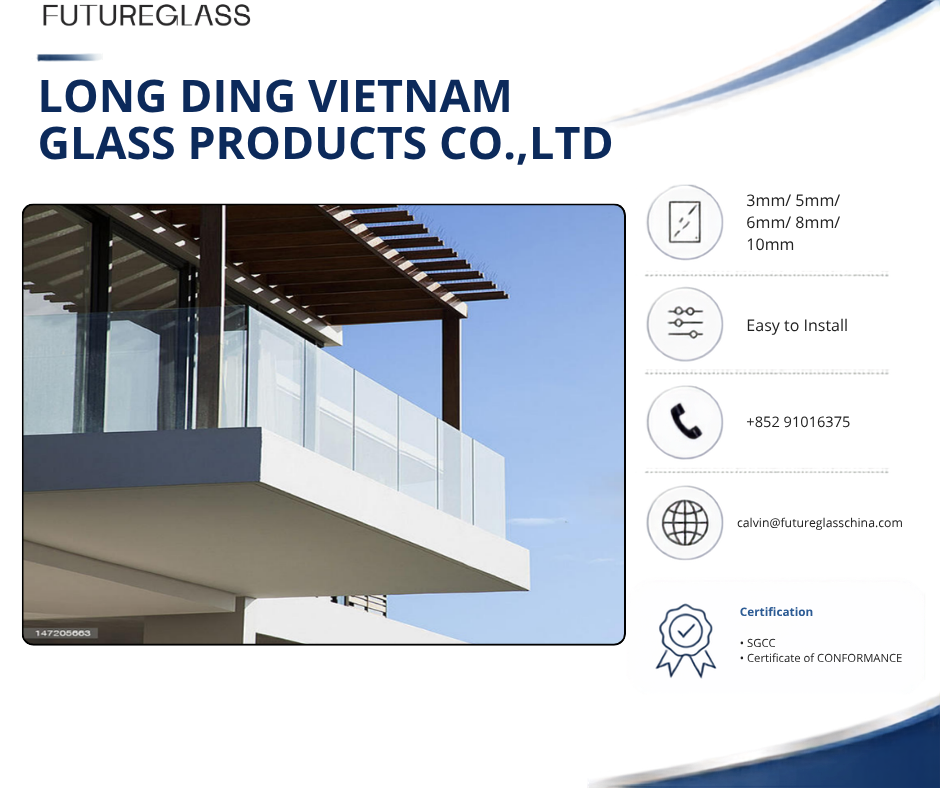 FUTUREGLASS

LONG DING VIETNAM GLASS PRODUCTS CO.,LTD

147205663

3mm/ 5mm/ 6mm/ 8mm/ 10mm

Easy to Install

+852 91016375

calvin@futureglasschina.com

Certification

• SGCC
• Certificate of CONFORMANCE